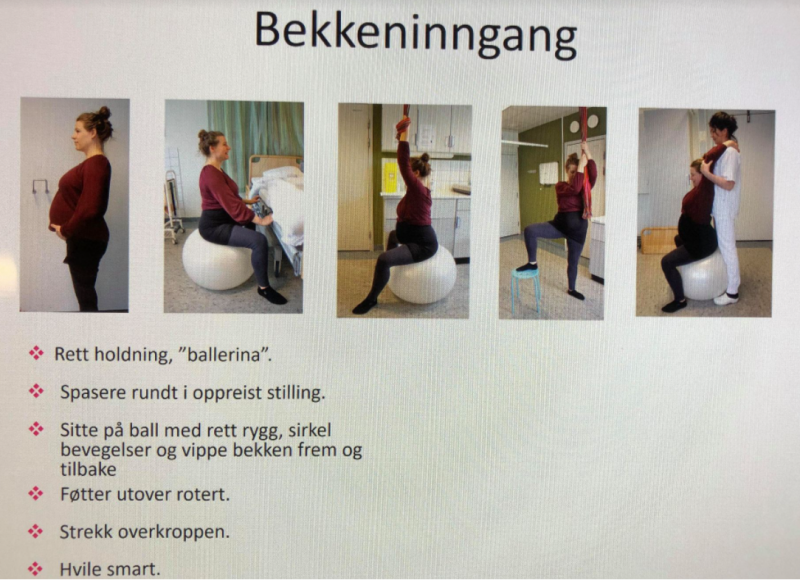 Bekkeninngang

❖ Rett holdning, "ballerina".

❖ Spasere rundt i oppreist stilling.

❖ Sitte på ball med rett rygg, sirkel bevegelser og vippe bekken frem og tilbake

❖ Føtter utover rotert.

❖ Strekk overkroppen.

❖ Hvile smart.